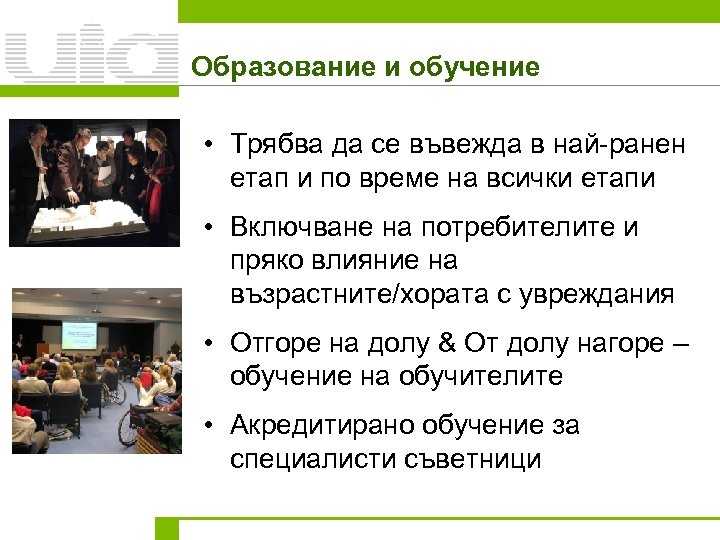 uia

Образование и обучение

• Трябва да се въвежда в най-ранен етап и по време на всички етапи

• Включване на потребителите и пряко влияние на възрастните/хората с увреждания

• Отгоре на долу & От долу нагоре – обучение на обучителите

• Акредитирано обучение за специалисти съветници